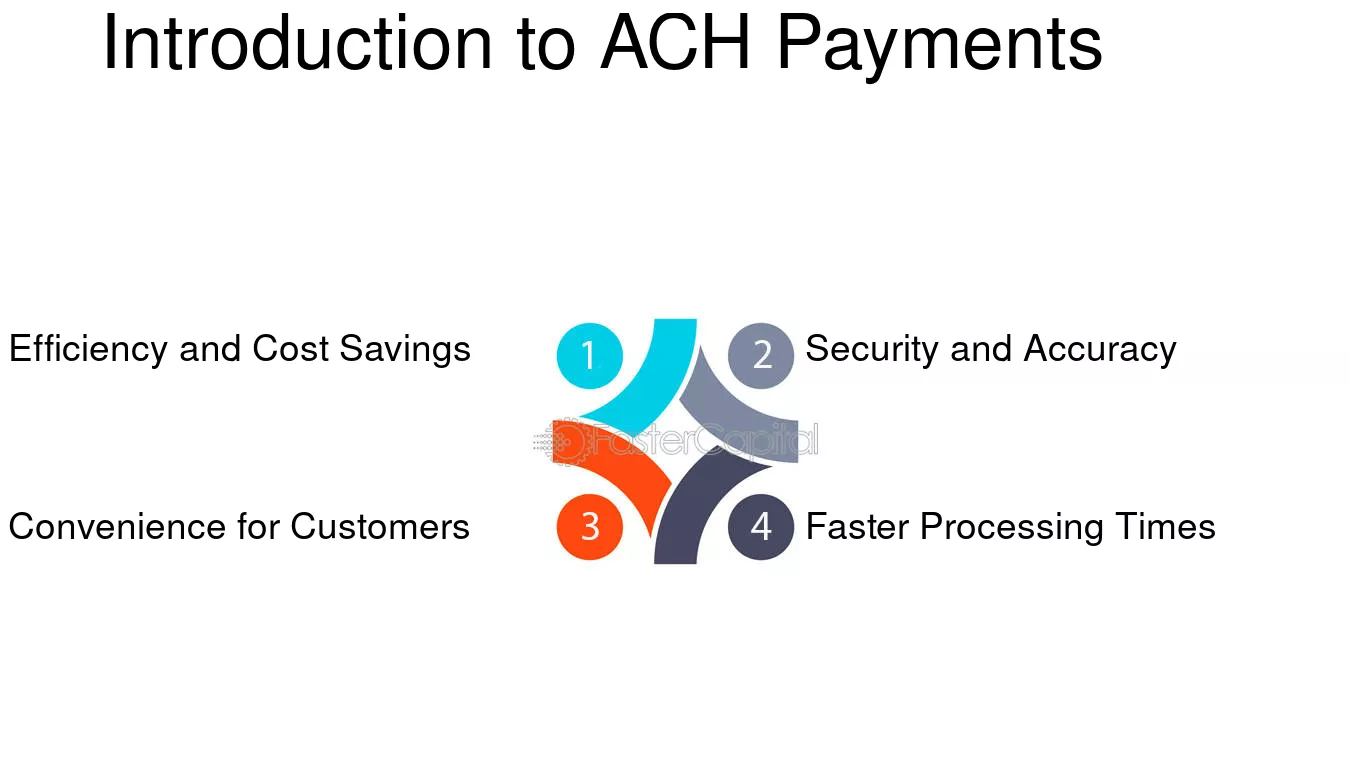 Introduction to ACH Payments

Efficiency and Cost Savings

1

2

Security and Accuracy

FasterCapital

Convenience for Customers

3

4

Faster Processing Times